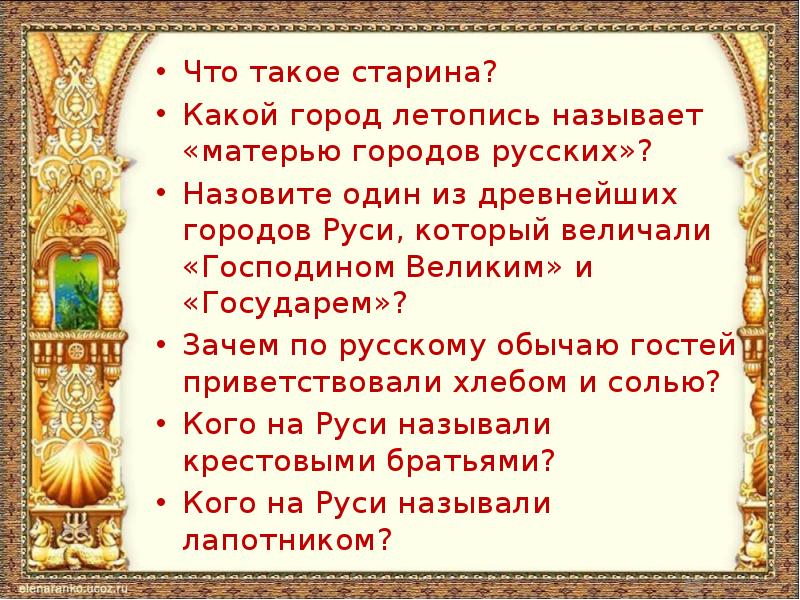 • Что такое старина?
• Какой город летопись называет «матерью городов русских»?
• Назовите один из древнейших городов Руси, который величали «Господином Великим» и «Государем»?
• Зачем по русскому обычаю гостей приветствовали хлебом и солью?
• Кого на Руси называли крестовыми братьями?
• Кого на Руси называли лапотником?

elenaranko.ucoz.ru